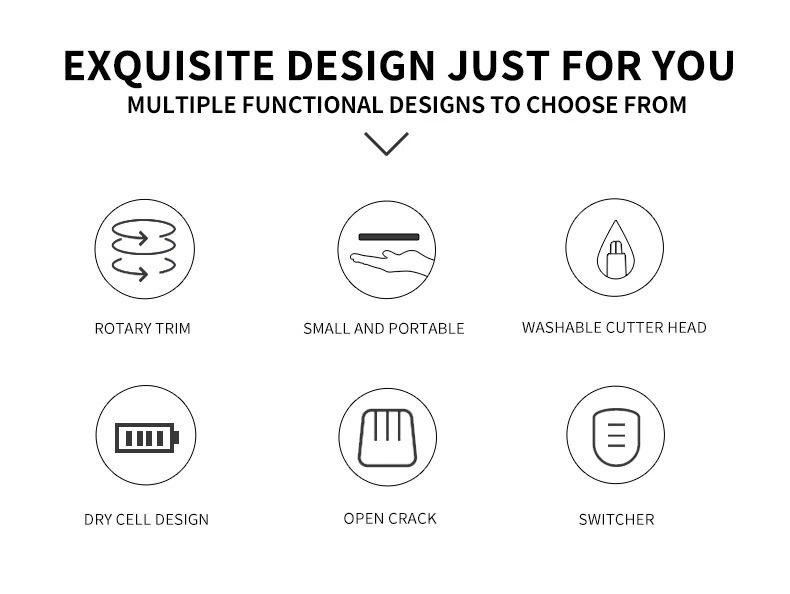 EXQUISITE DESIGN JUST FOR YOU

MULTIPLE FUNCTIONAL DESIGNS TO CHOOSE FROM

ROTARY TRIM

SMALL AND PORTABLE

WASHABLE CUTTER HEAD

DRY CELL DESIGN

OPEN CRACK

SWITCHER